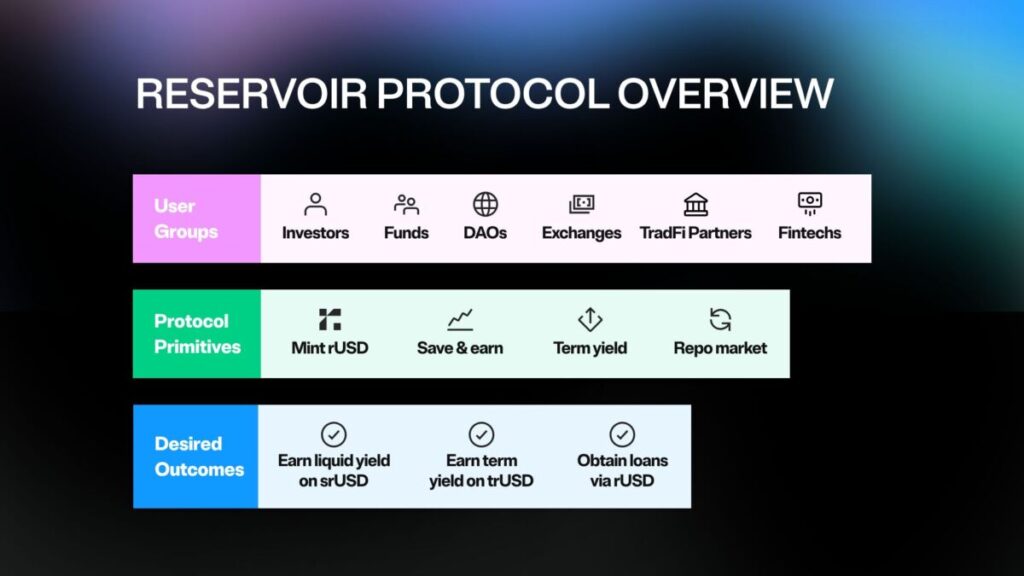 RESERVOIR PROTOCOL OVERVIEW

User Groups

Investors
Funds
DAOs
Exchanges
TradFi Partners
Fintechs

Protocol Primitives

Mint rUSD
Save & earn
Term yield
Repo market

Desired Outcomes

Earn liquid yield on srUSD
Earn term yield on trUSD
Obtain loans via rUSD